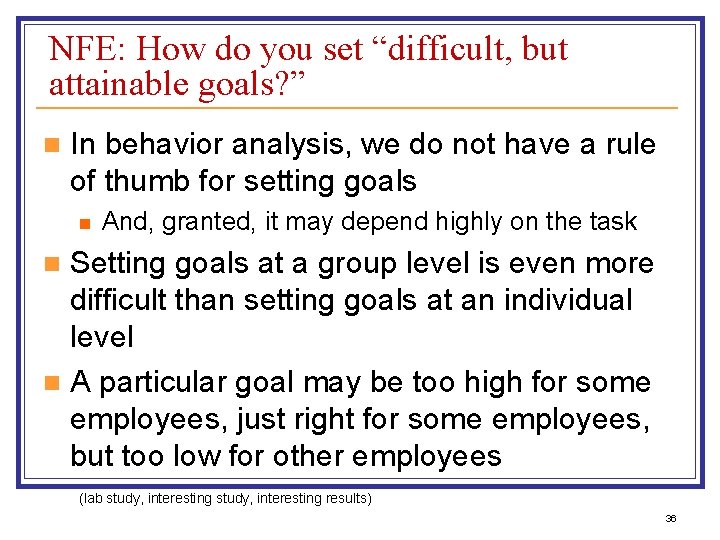 NFE: How do you set “difficult, but attainable goals?”

In behavior analysis, we do not have a rule of thumb for setting goals

And, granted, it may depend highly on the task

Setting goals at a group level is even more difficult than setting goals at an individual level

A particular goal may be too high for some employees, just right for some employees, but too low for other employees

(lab study, interesting study, interesting results)

36